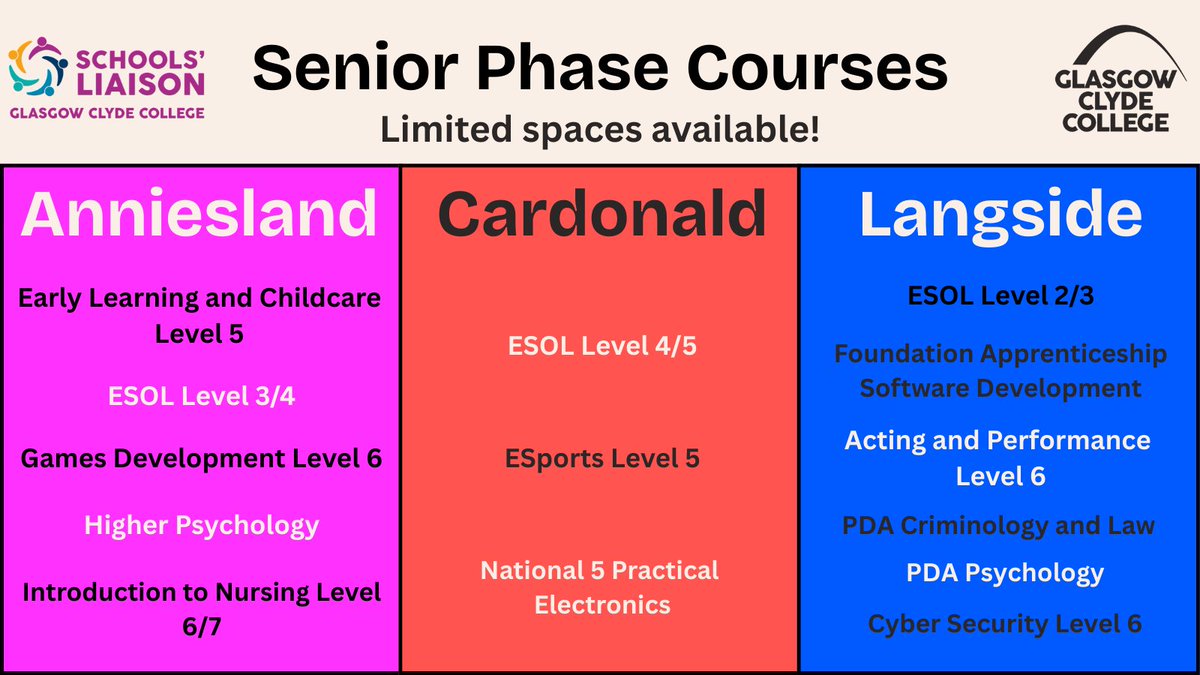 SCHOOLS' LIAISON
GLASGOW CLYDE COLLEGE

Senior Phase Courses

Limited spaces available!

GLASGOW CLYDE COLLEGE

Anniesland

Early Learning and Childcare Level 5

ESOL Level 3/4

Games Development Level 6

Higher Psychology

Introduction to Nursing Level 6/7

Cardonald

ESOL Level 4/5

ESports Level 5

National 5 Practical Electronics

Langside

ESOL Level 2/3

Foundation Apprenticeship Software Development

Acting and Performance Level 6

PDA Criminology and Law

PDA Psychology

Cyber Security Level 6